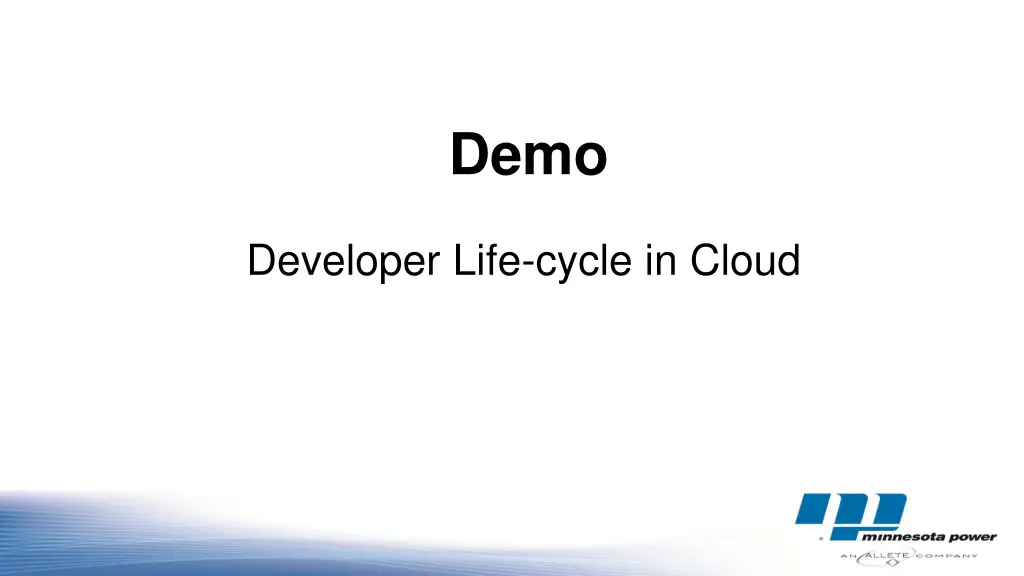 Demo

Developer Life-cycle in Cloud

minnesota power

AN ALLETE COMPANY